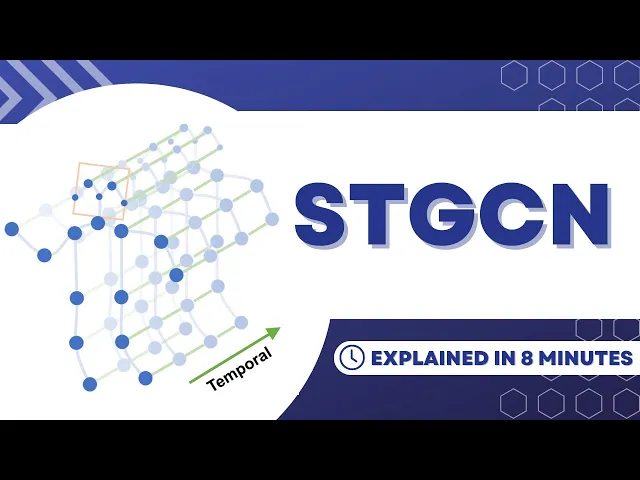 Temporal

STGCN

EXPLAINED IN 8 MINUTES